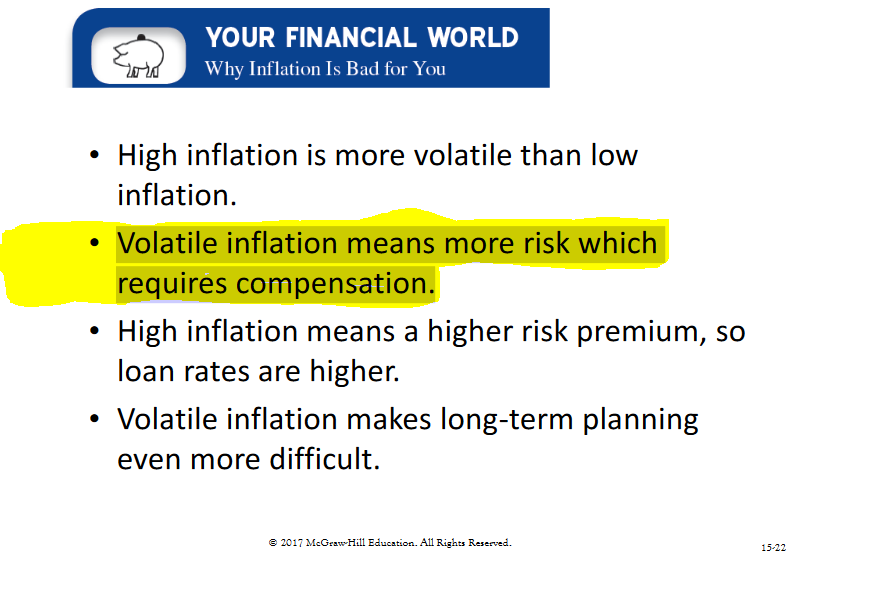 YOUR FINANCIAL WORLD
Why Inflation Is Bad for You

• High inflation is more volatile than low inflation.
• Volatile inflation means more risk which requires compensation.
• High inflation means a higher risk premium, so loan rates are higher.
• Volatile inflation makes long-term planning even more difficult.

© 2017 McGraw-Hill Education. All Rights Reserved.

15-22